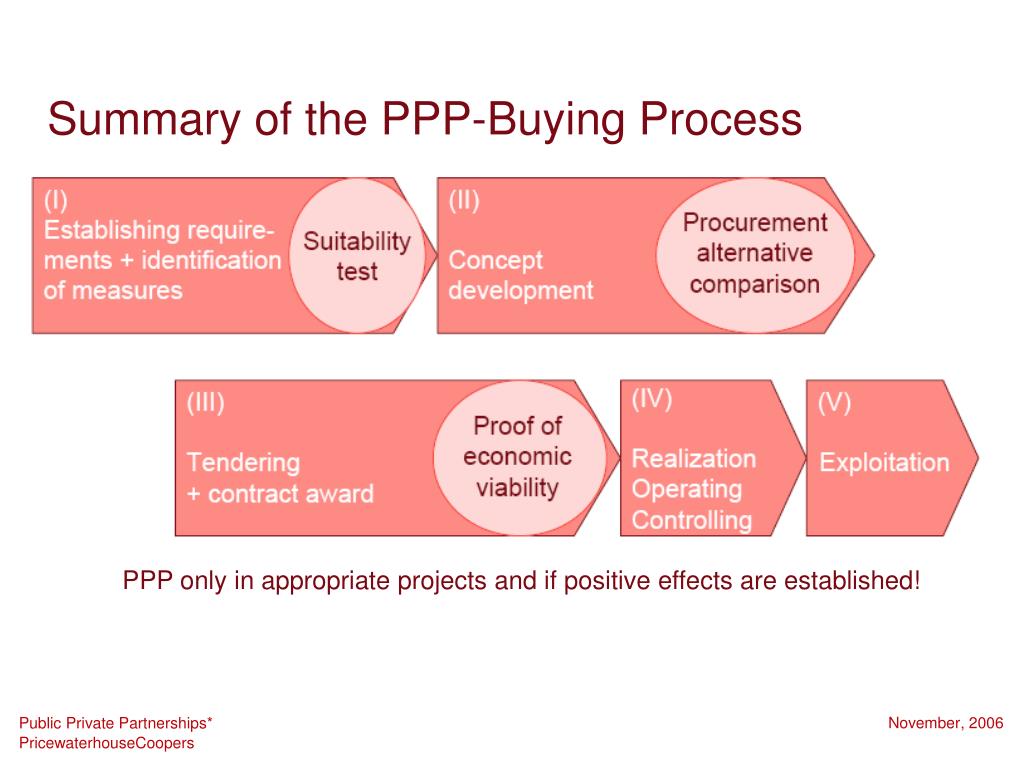 Summary of the PPP-Buying Process

(I)
Establishing requirements + identification of measures

Suitability test

(II)
Concept development

Procurement alternative comparison

(III)
Tendering
+ contract award

Proof of economic viability

(IV)
Realization
Operating
Controlling

(V)
Exploitation

PPP only in appropriate projects and if positive effects are established!

Public Private Partnerships*
PricewaterhouseCoopers

November, 2006